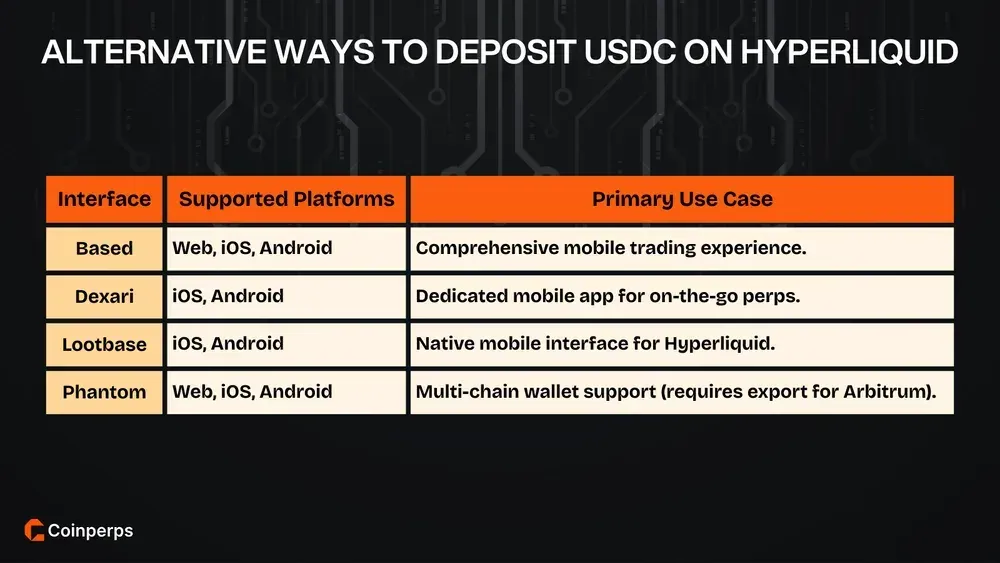 ALTERNATIVE WAYS TO DEPOSIT USDC ON HYPERLIQUID

| Interface | Supported Platforms | Primary Use Case |
|---|---|---|
| Based | Web, iOS, Android | Comprehensive mobile trading experience. |
| Dexari | iOS, Android | Dedicated mobile app for on-the-go perps. |
| Lootbase | iOS, Android | Native mobile interface for Hyperliquid. |
| Phantom | Web, iOS, Android | Multi-chain wallet support (requires export for Arbitrum). |

Coinperps